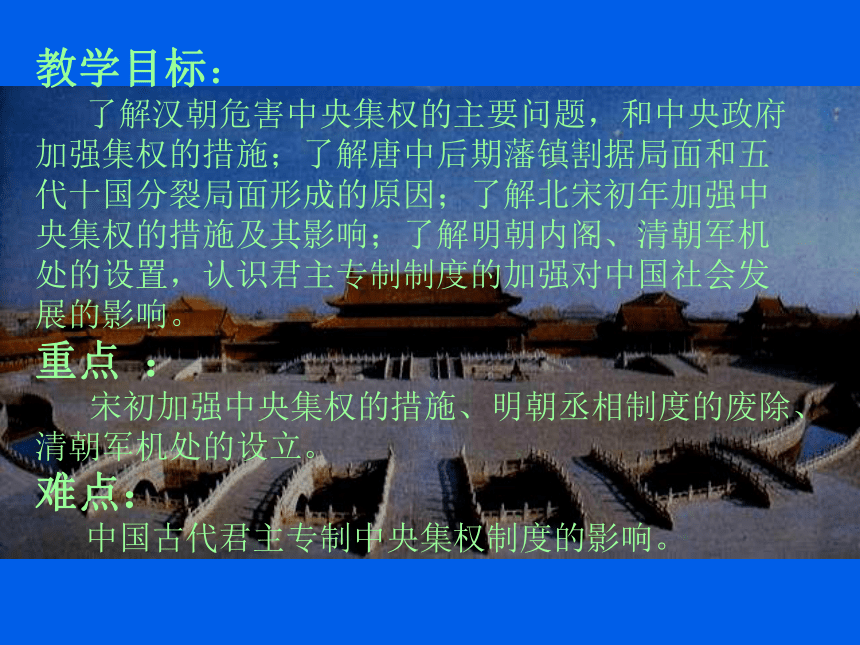 教学目标：

了解汉朝危害中央集权的主要问题，和中央政府加强集权的措施；了解唐中后期藩镇割据局面和五代十国分裂局面形成的原因；了解北宋初年加强中央集权的措施及其影响；了解明朝内阁、清朝军机处的设置，认识君主专制制度的加强对中国社会发展的影响。

重点 ：

宋初加强中央集权的措施、明朝丞相制度的废除、清朝军机处的设立。

难点：

中国古代君主专制中央集权制度的影响。